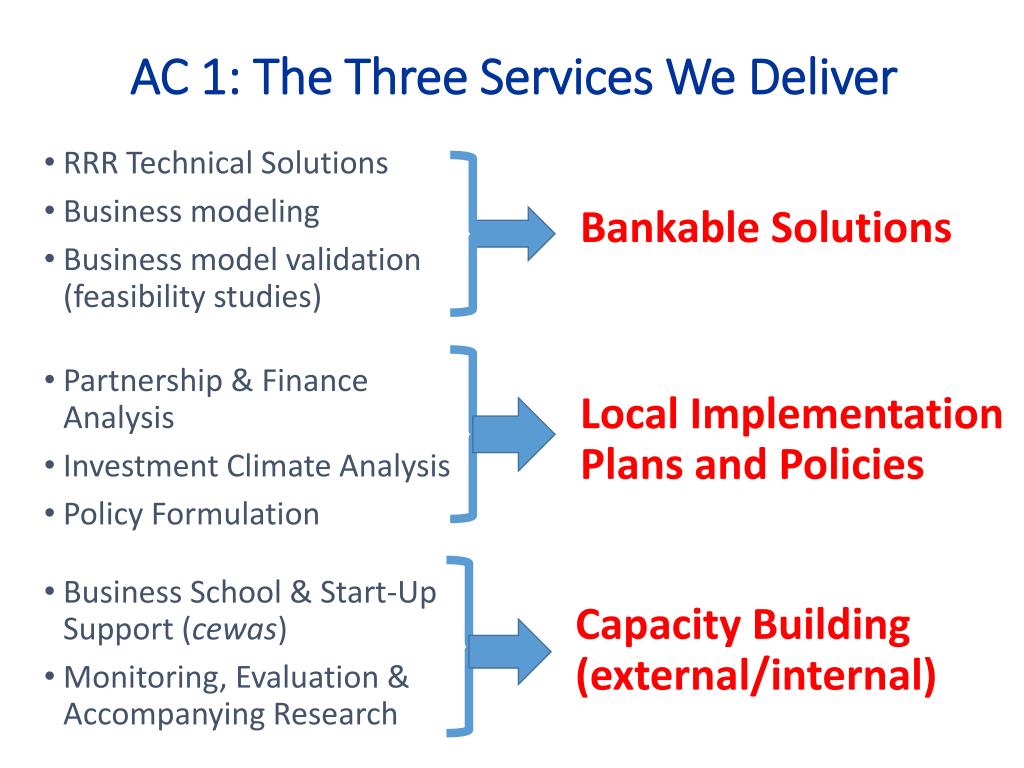 AC 1: The Three Services We Deliver

• RRR Technical Solutions
• Business modeling
• Business model validation (feasibility studies)

Bankable Solutions

• Partnership & Finance Analysis
• Investment Climate Analysis
• Policy Formulation

Local Implementation Plans and Policies

• Business School & Start-Up Support (cewas)
• Monitoring, Evaluation & Accompanying Research

Capacity Building (external/internal)